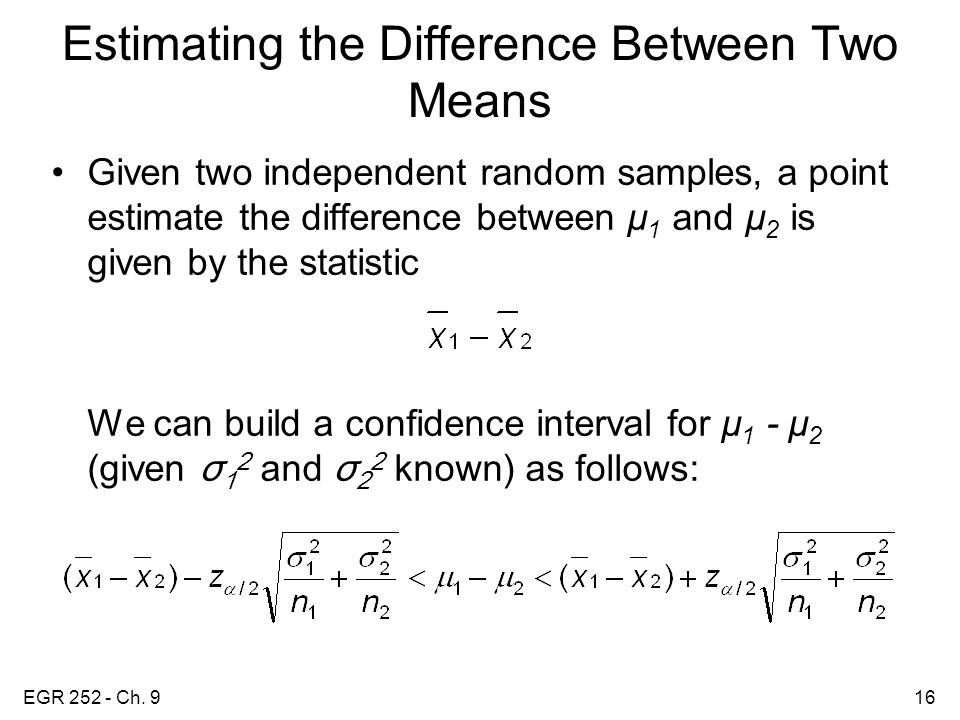 Estimating the Difference Between Two Means

• Given two independent random samples, a point estimate the difference between $\mu_1$ and $\mu_2$ is given by the statistic

$\bar{x}_1 - \bar{x}_2$

We can build a confidence interval for $\mu_1 - \mu_2$ (given $\sigma_1^2$ and $\sigma_2^2$ known) as follows:

$(\bar{x}_1 - \bar{x}_2) - z_{\alpha/2}\sqrt{\frac{\sigma_1^2}{n_1} + \frac{\sigma_2^2}{n_2}} < \mu_1 - \mu_2 < (\bar{x}_1 - \bar{x}_2) + z_{\alpha/2}\sqrt{\frac{\sigma_1^2}{n_1} + \frac{\sigma_2^2}{n_2}}$

EGR 252 - Ch. 9

16